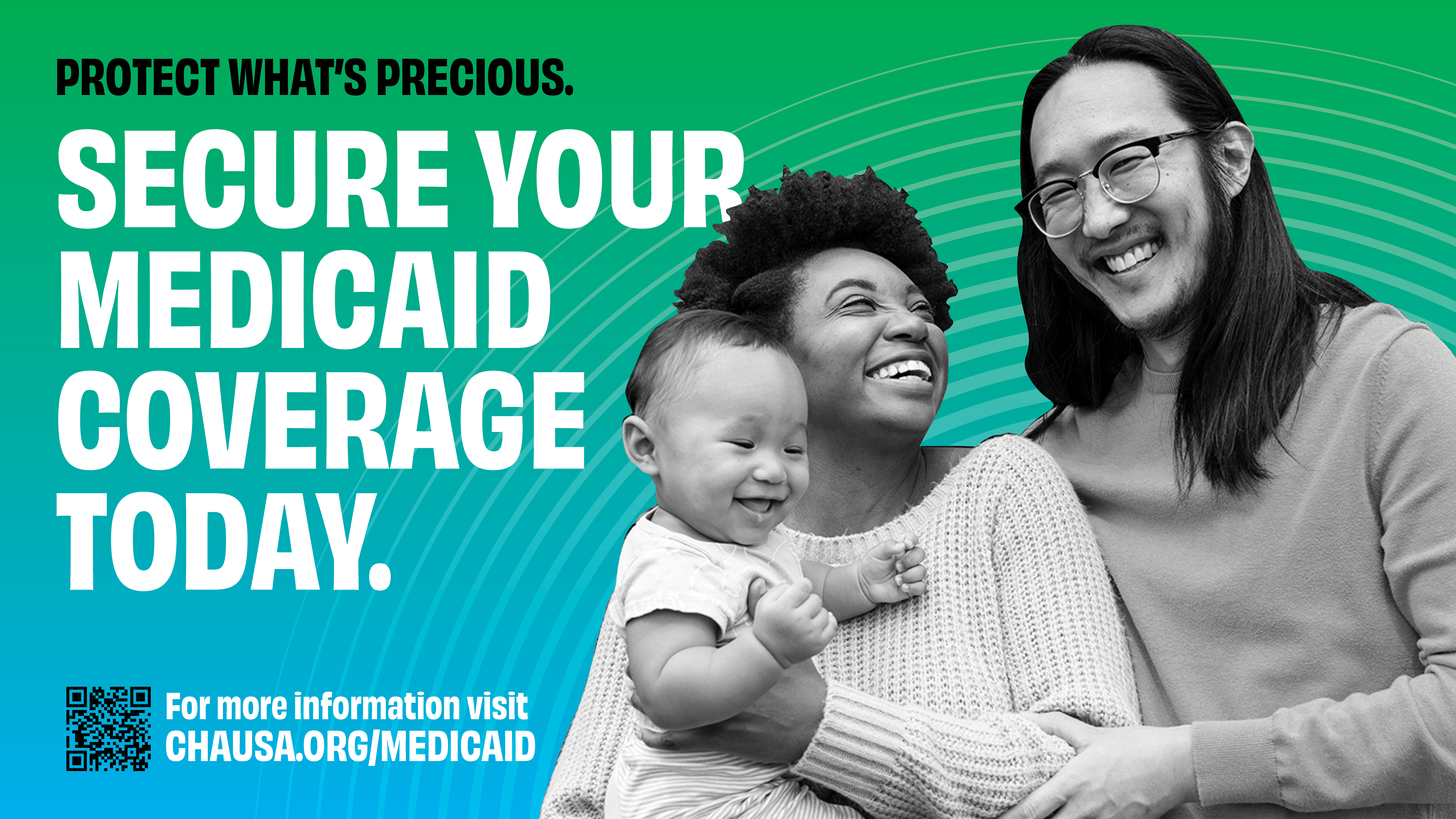 PROTECT WHAT'S PRECIOUS.

SECURE YOUR MEDICAID COVERAGE TODAY.

For more information visit CHAUSA.ORG/MEDICAID